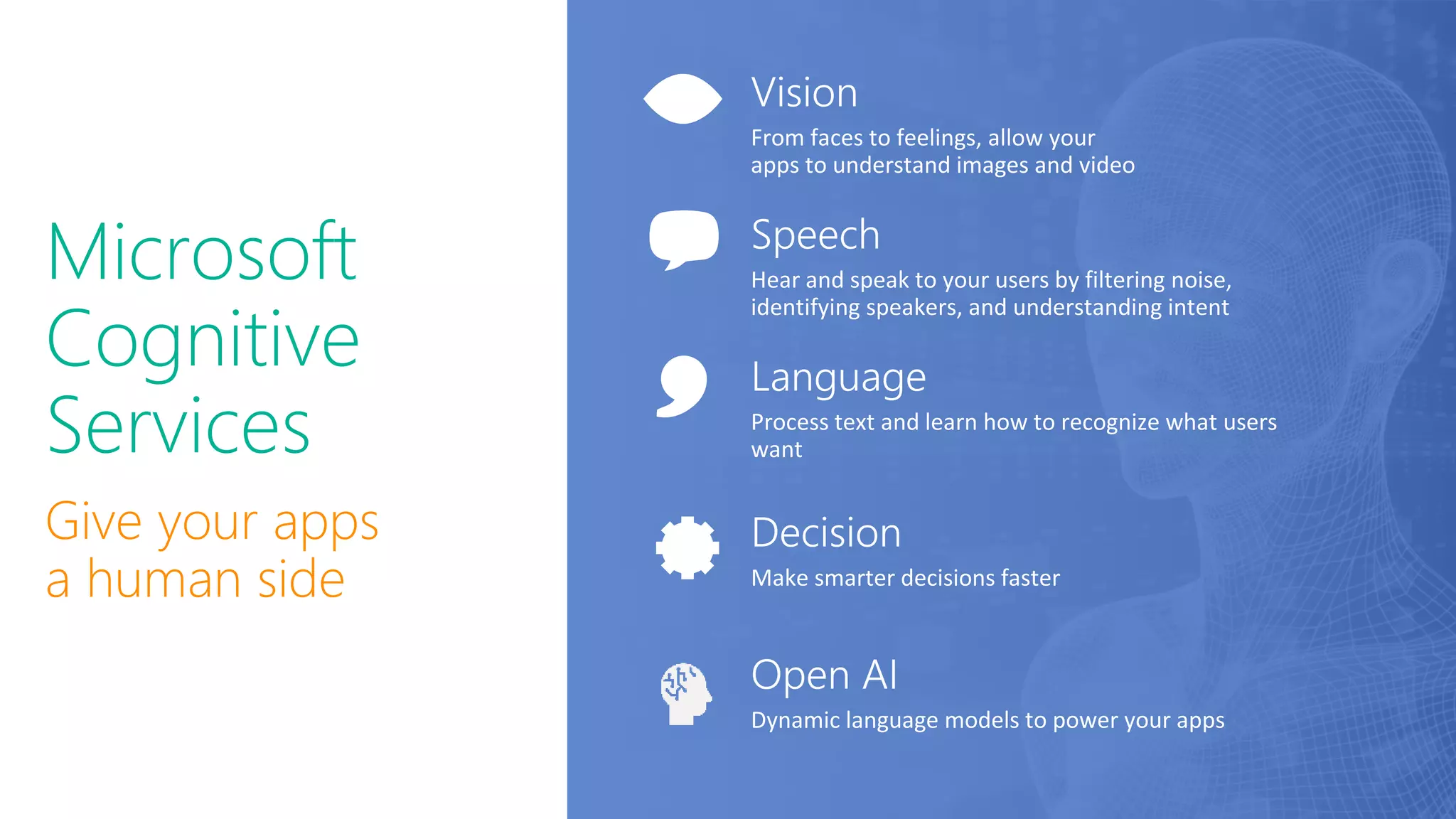 Microsoft Cognitive Services

Give your apps a human side

Vision

From faces to feelings, allow your apps to understand images and video

Speech

Hear and speak to your users by filtering noise, identifying speakers, and understanding intent

Language

Process text and learn how to recognize what users want

Decision

Make smarter decisions faster

Open AI

Dynamic language models to power your apps